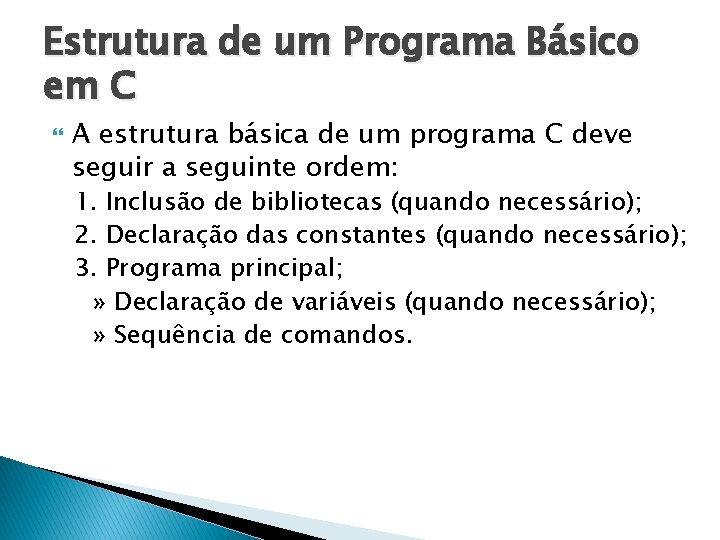 Estrutura de um Programa Básico em C

A estrutura básica de um programa C deve seguir a seguinte ordem:

1. Inclusão de bibliotecas (quando necessário);
2. Declaração das constantes (quando necessário);
3. Programa principal;
» Declaração de variáveis (quando necessário);
» Sequência de comandos.